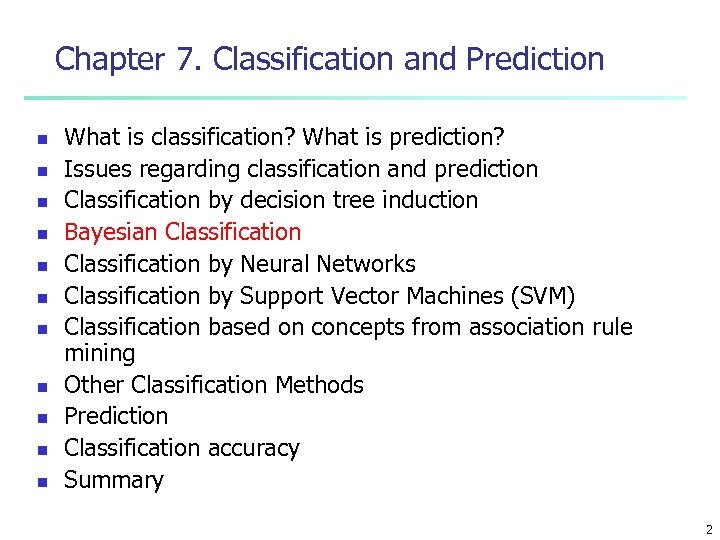 Chapter 7. Classification and Prediction

- What is classification? What is prediction?
- Issues regarding classification and prediction
- Classification by decision tree induction
- Bayesian Classification
- Classification by Neural Networks
- Classification by Support Vector Machines (SVM)
- Classification based on concepts from association rule mining
- Other Classification Methods
- Prediction
- Classification accuracy
- Summary

2